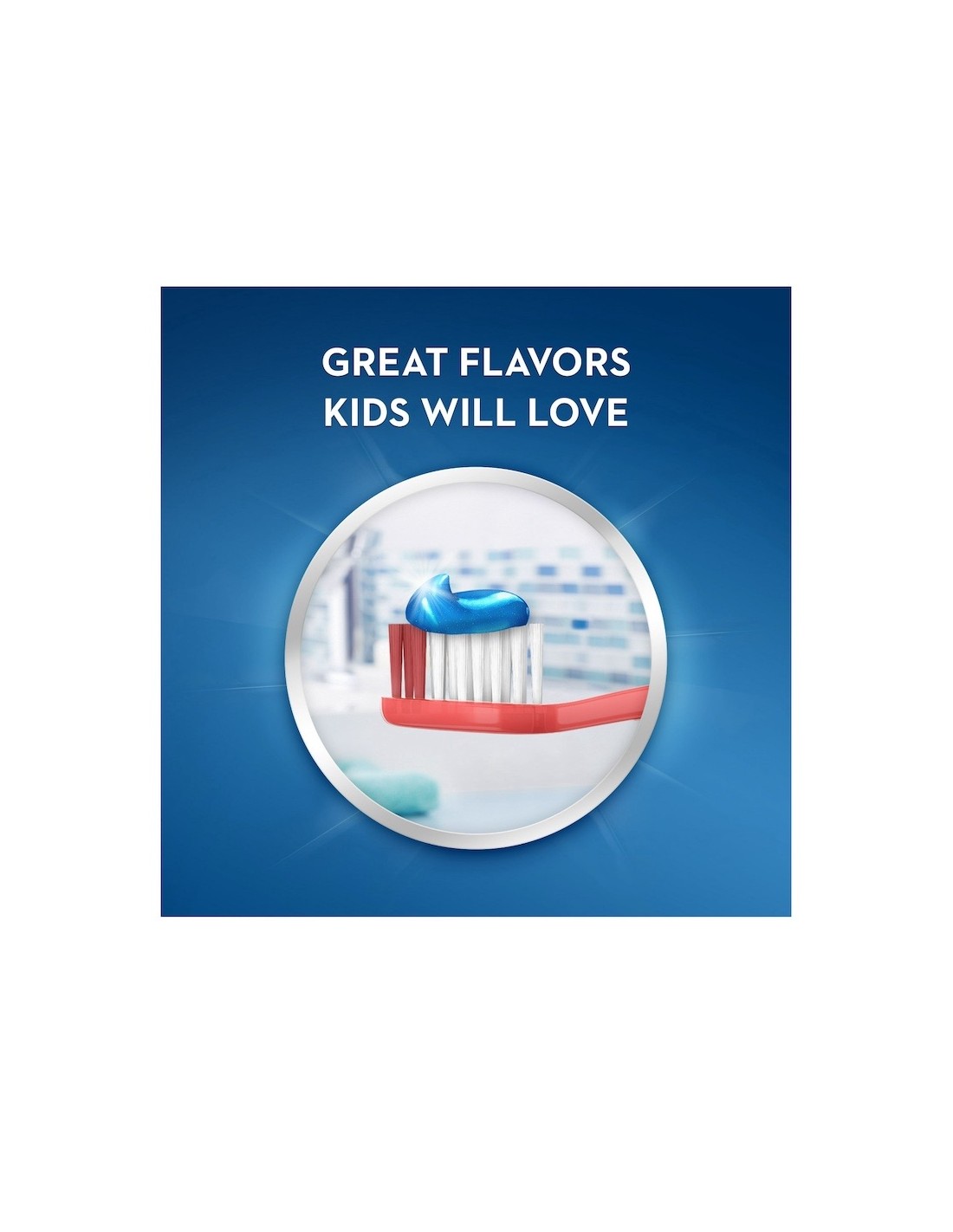 GREAT FLAVORS
KIDS WILL LOVE